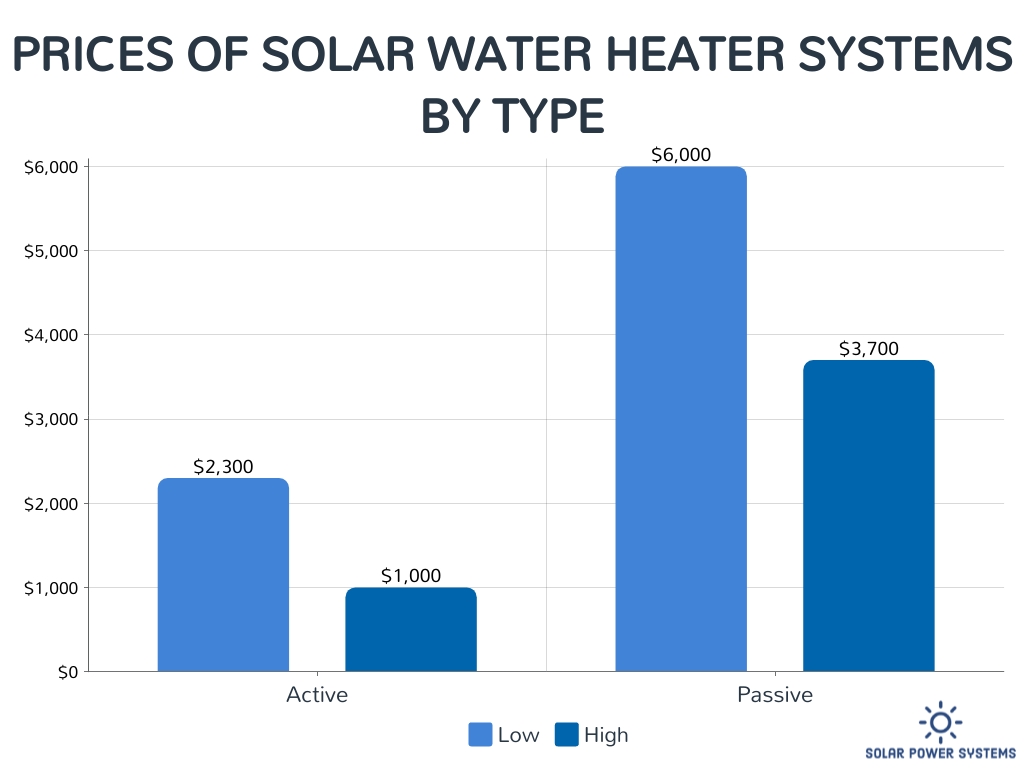 PRICES OF SOLAR WATER HEATER SYSTEMS BY TYPE

$6,000
$5,000
$4,000
$3,000
$2,000
$1,000
$0

$2,300
$1,000
$6,000
$3,700

Active
Passive

Low
High

SOLAR POWER SYSTEMS